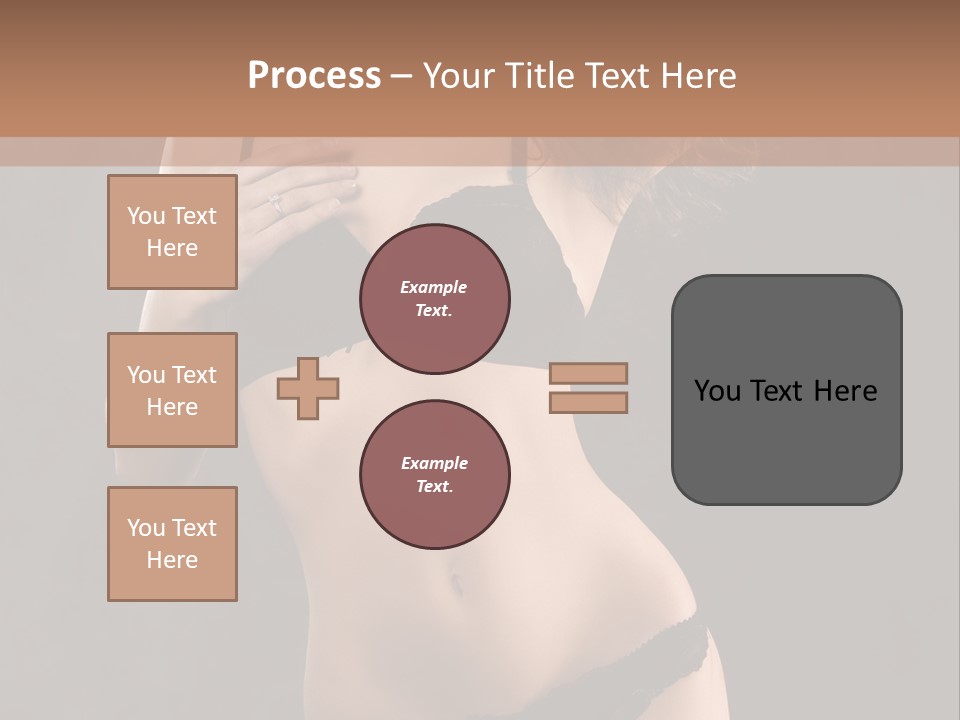 Process – Your Title Text Here

You Text Here

You Text Here

You Text Here

Example Text.

Example Text.

You Text Here